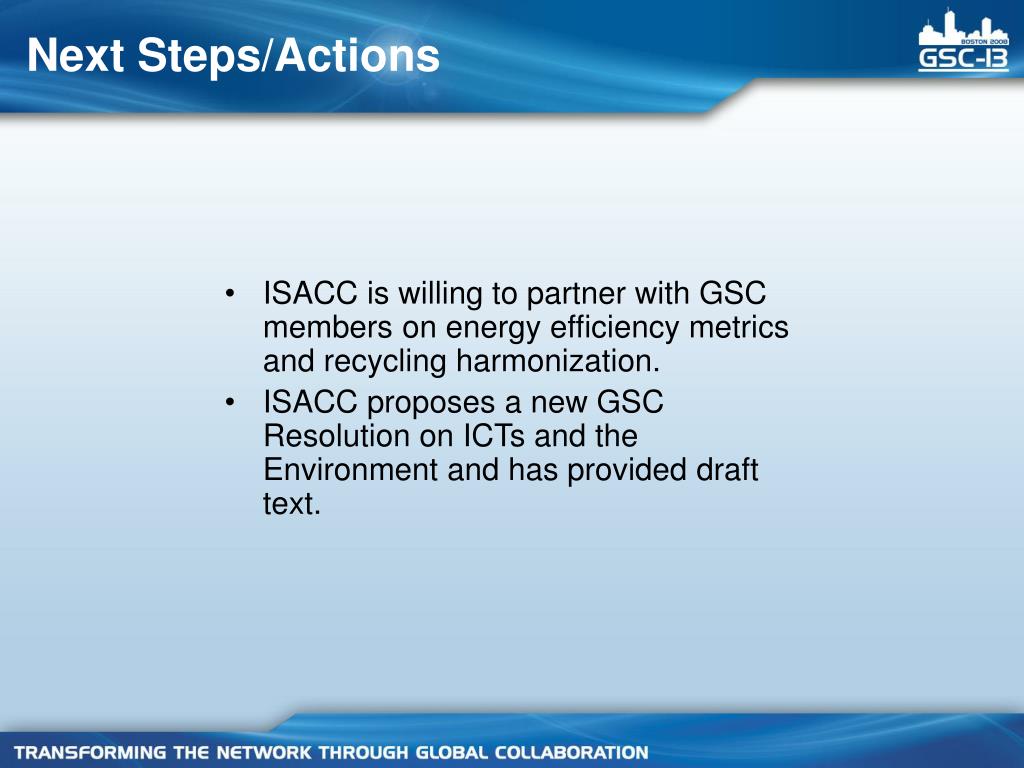 Next Steps/Actions

BOSTON 2008
GSC-13

• ISACC is willing to partner with GSC members on energy efficiency metrics and recycling harmonization.
• ISACC proposes a new GSC Resolution on ICTs and the Environment and has provided draft text.

TRANSFORMING THE NETWORK THROUGH GLOBAL COLLABORATION